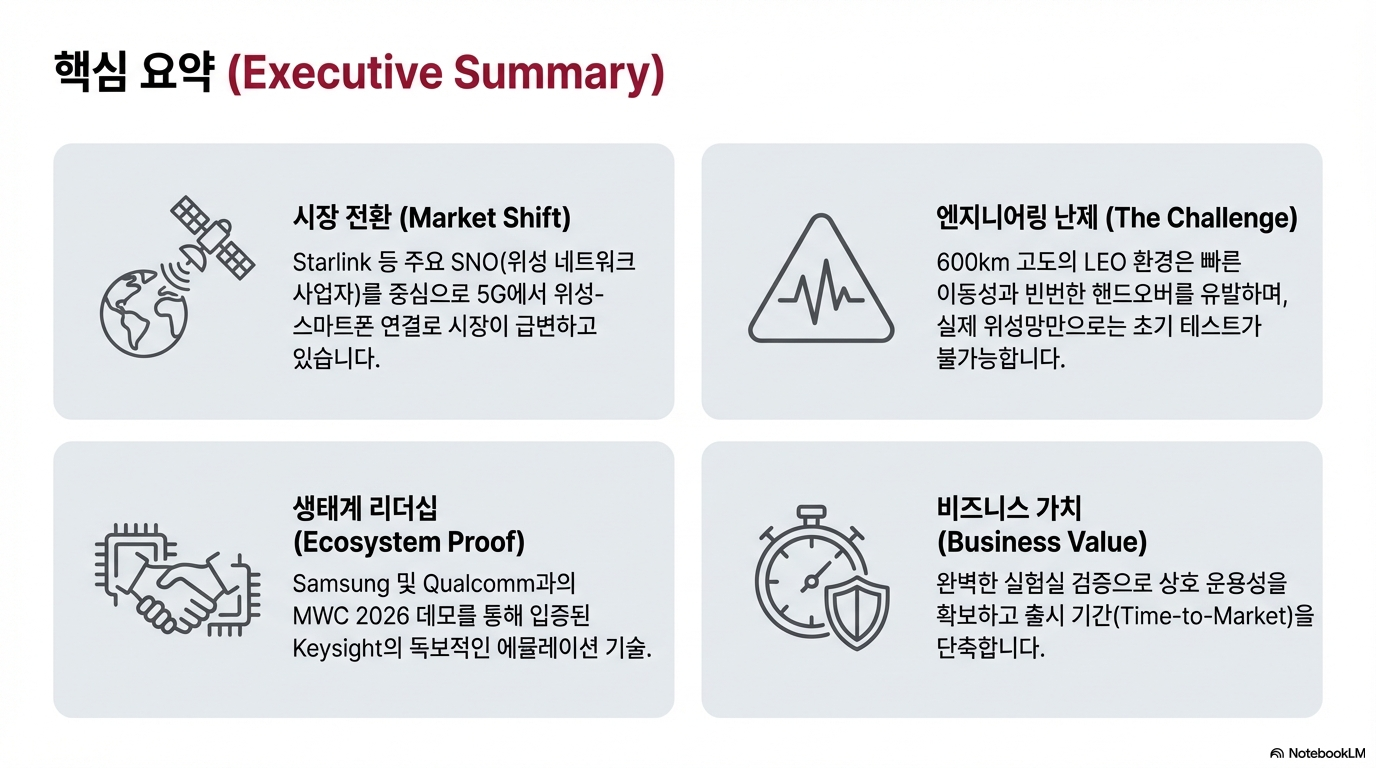 핵심 요약 (Executive Summary)

시장 전환 (Market Shift)

Starlink 등 주요 SNO(위성 네트워크 사업자)를 중심으로 5G에서 위성-스마트폰 연결로 시장이 급변하고 있습니다.

엔지니어링 난제 (The Challenge)

600km 고도의 LEO 환경은 빠른 이동성과 빈번한 핸드오버를 유발하며, 실제 위성망만으로는 초기 테스트가 불가능합니다.

생태계 리더십 (Ecosystem Proof)

Samsung 및 Qualcomm과의 MWC 2026 데모를 통해 입증된 Keysight의 독보적인 에뮬레이션 기술.

비즈니스 가치 (Business Value)

완벽한 실험실 검증으로 상호 운용성을 확보하고 출시 기간(Time-to-Market)을 단축합니다.

NotebookLM